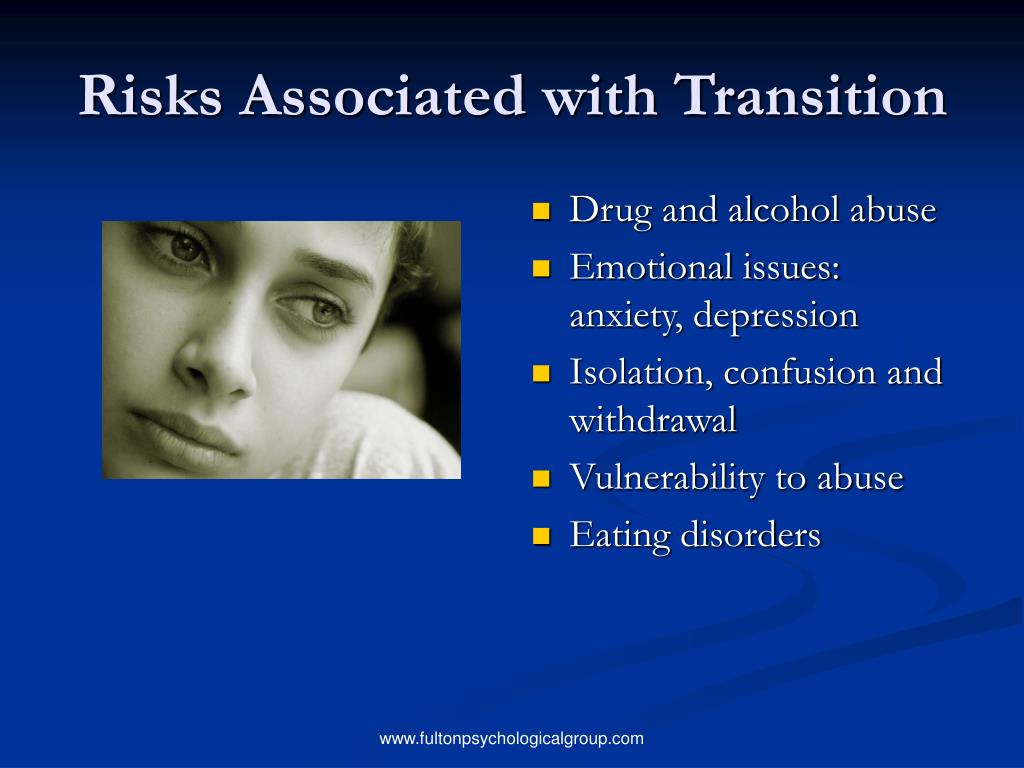 Risks Associated with Transition

- Drug and alcohol abuse
- Emotional issues: anxiety, depression
- Isolation, confusion and withdrawal
- Vulnerability to abuse
- Eating disorders

www.fultonpsychologicalgroup.com